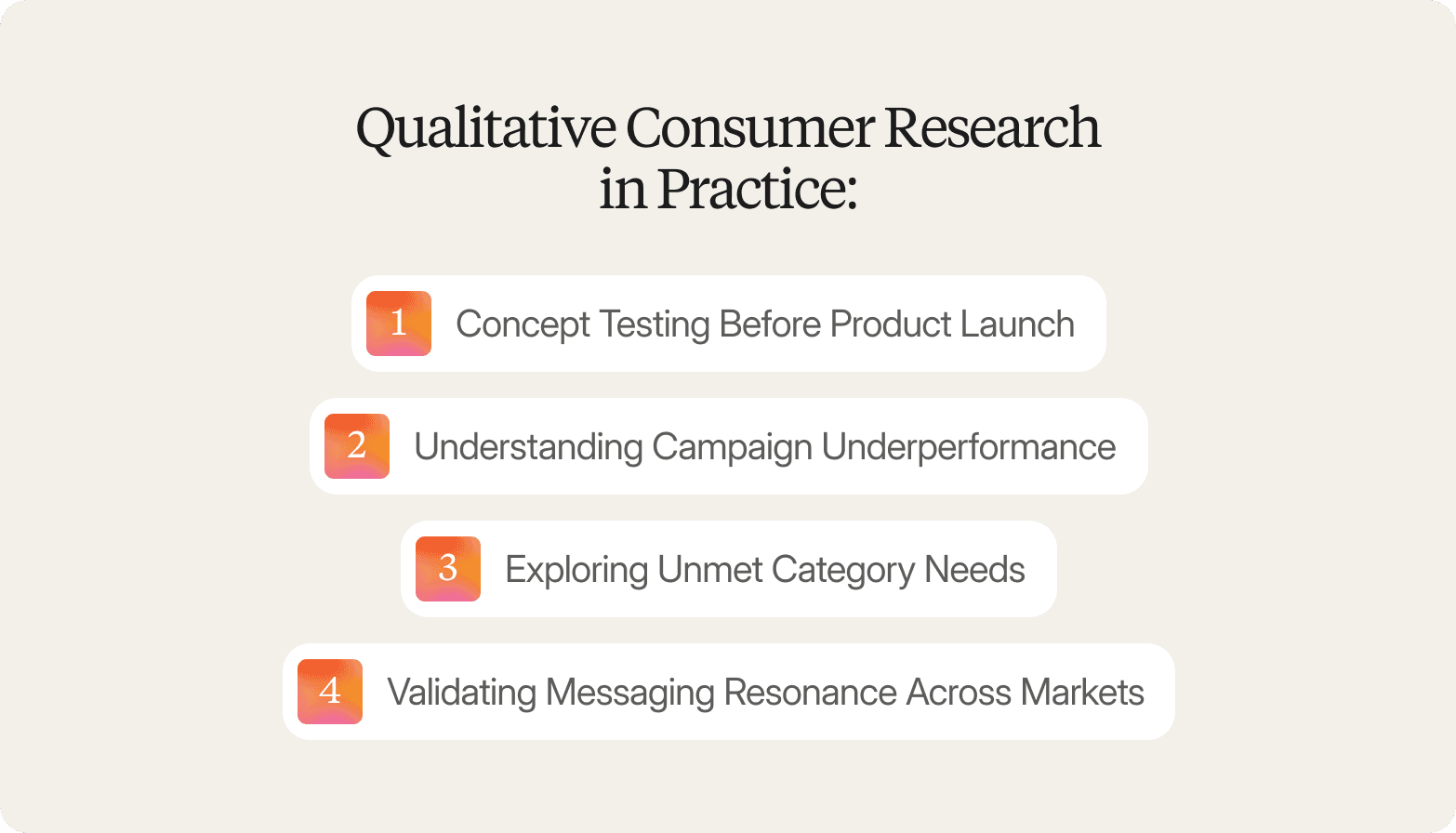 Qualitative Consumer Research in Practice:

1 Concept Testing Before Product Launch

2 Understanding Campaign Underperformance

3 Exploring Unmet Category Needs

4 Validating Messaging Resonance Across Markets